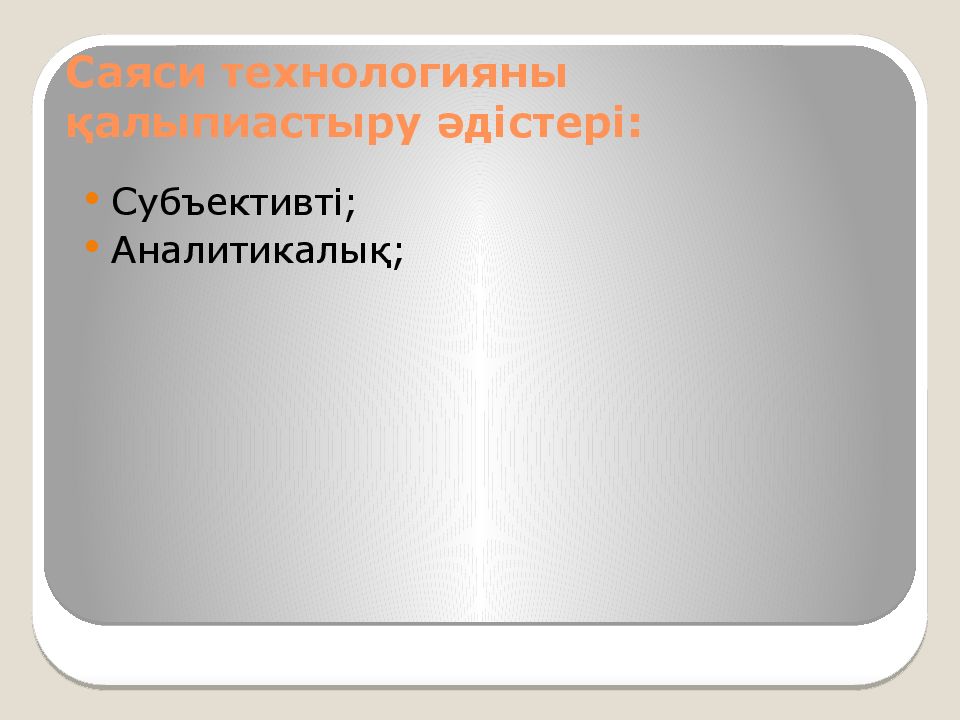 Саяси технологияны қалыпиастыру әдістері:

• Субъективті;
• Аналитикалық;